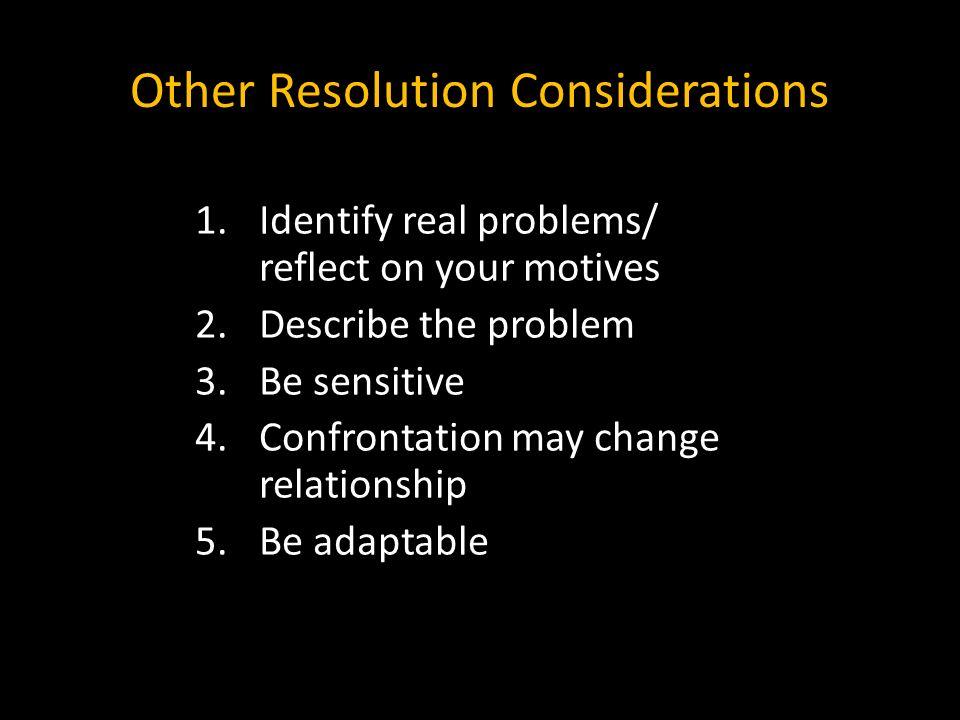 Other Resolution Considerations

1. Identify real problems/ reflect on your motives
2. Describe the problem
3. Be sensitive
4. Confrontation may change relationship
5. Be adaptable